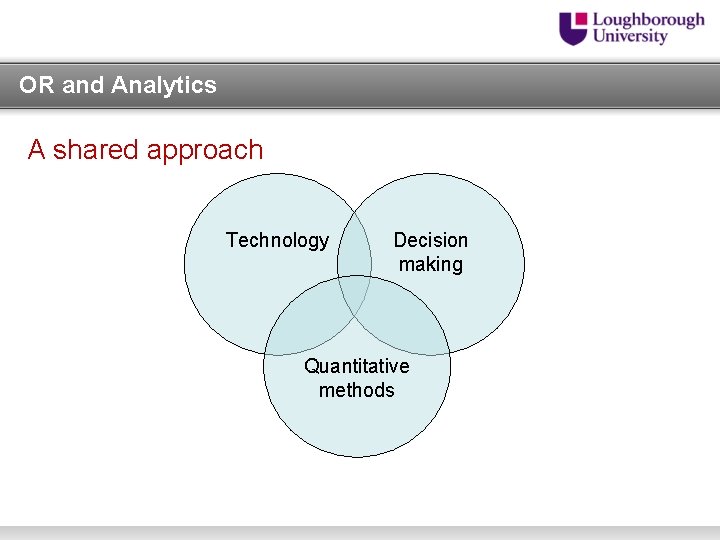 Loughborough University

OR and Analytics

A shared approach

Technology

Decision making

Quantitative methods